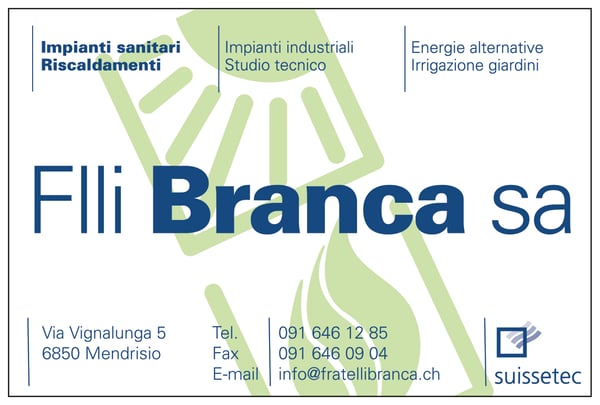 Impianti sanitari
Riscaldamenti

Impianti industriali
Studio tecnico

Energie alternative
Irrigazione giardini

Flli Branca sa

Via Vignalunga 5
6850 Mendrisio

Tel. 091 646 12 85
Fax 091 646 09 04
E-mail info@fratellibranca.ch

suissetec